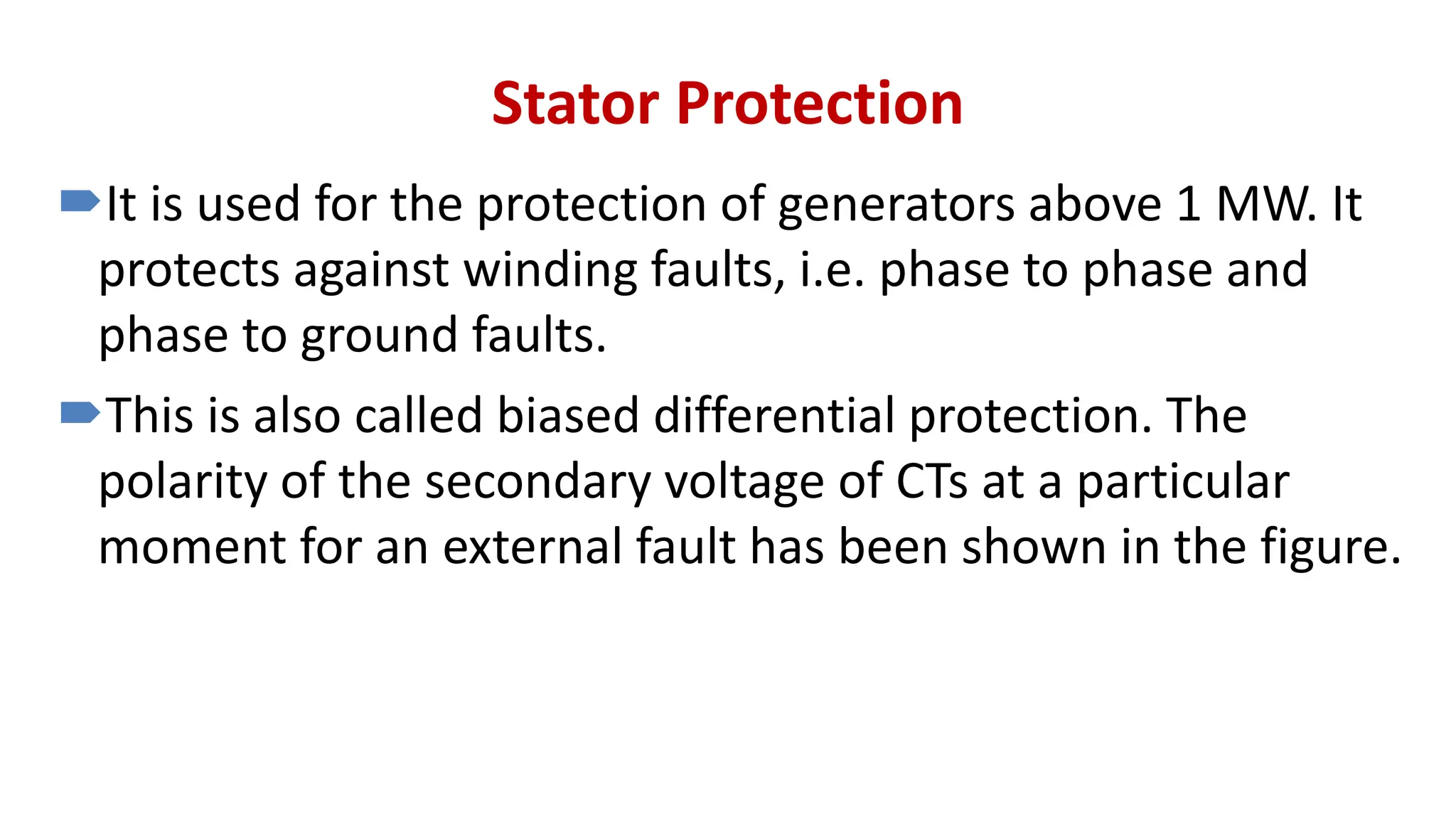 Stator Protection

It is used for the protection of generators above 1 MW. It protects against winding faults, i.e. phase to phase and phase to ground faults.

This is also called biased differential protection. The polarity of the secondary voltage of CTs at a particular moment for an external fault has been shown in the figure.